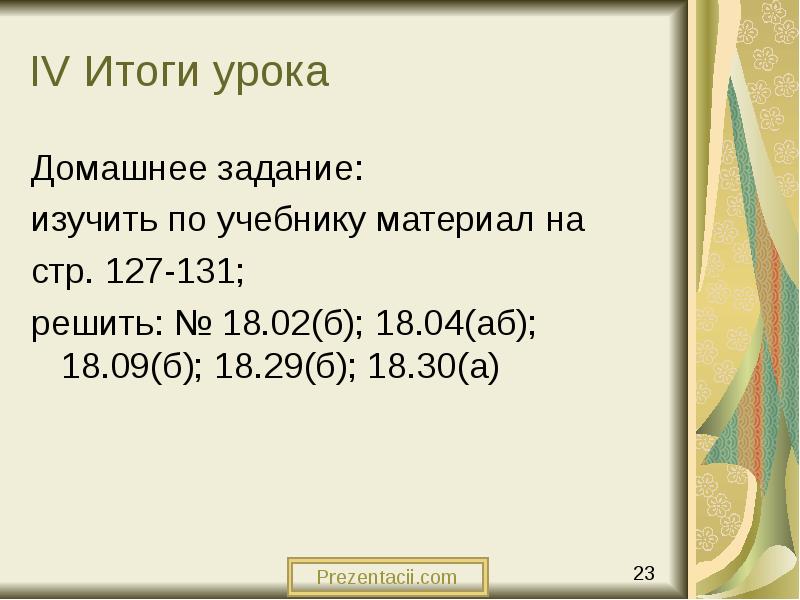 IV Итоги урока

Домашнее задание:

изучить по учебнику материал на стр. 127-131;

решить: № 18.02(б); 18.04(аб); 18.09(б); 18.29(б); 18.30(а)

Prezentacii.com

23